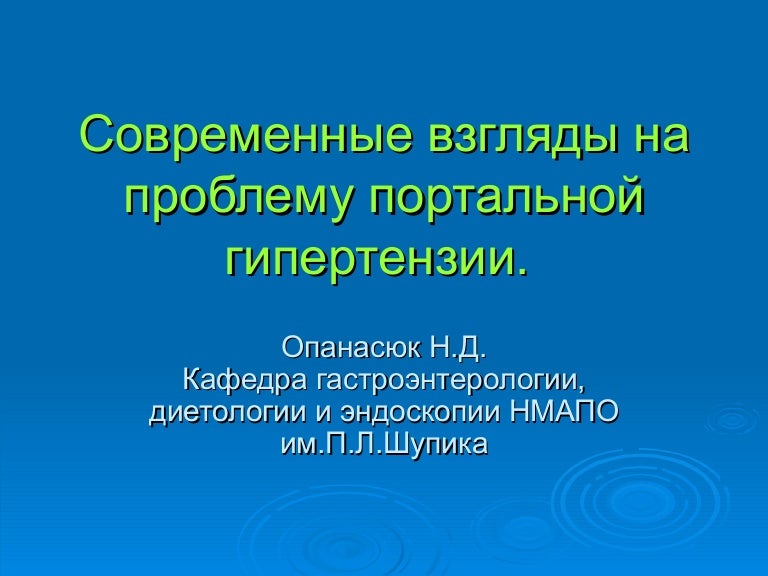 Современные взгляды на проблему портальной гипертензии.

Опанасюк Н.Д.
Кафедра гастроэнтерологии, диетологии и эндоскопии НМАПО им.П.Л.Шупика